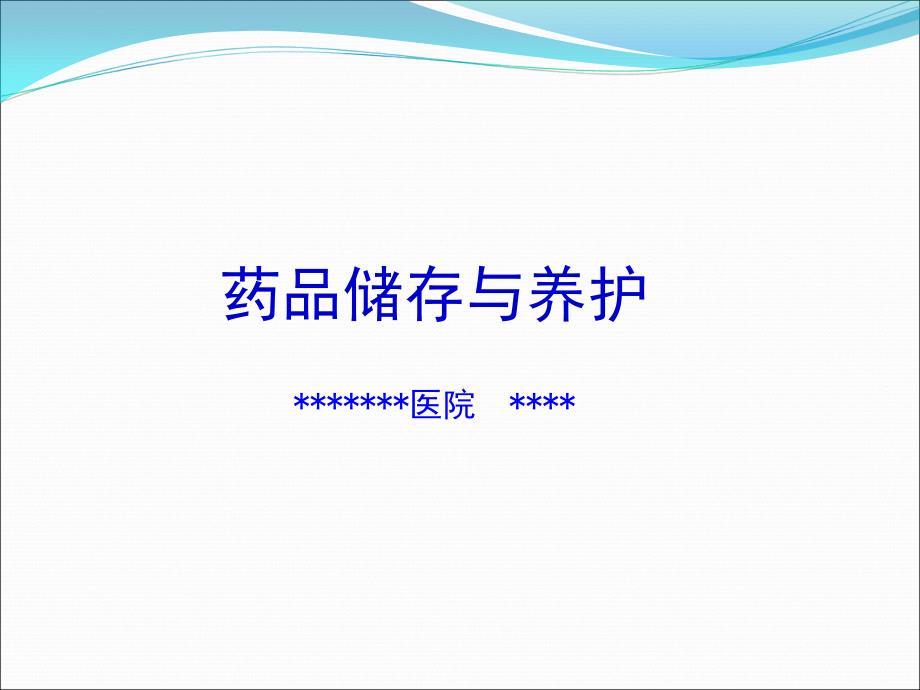 药品储存与养护

*******医院 ****